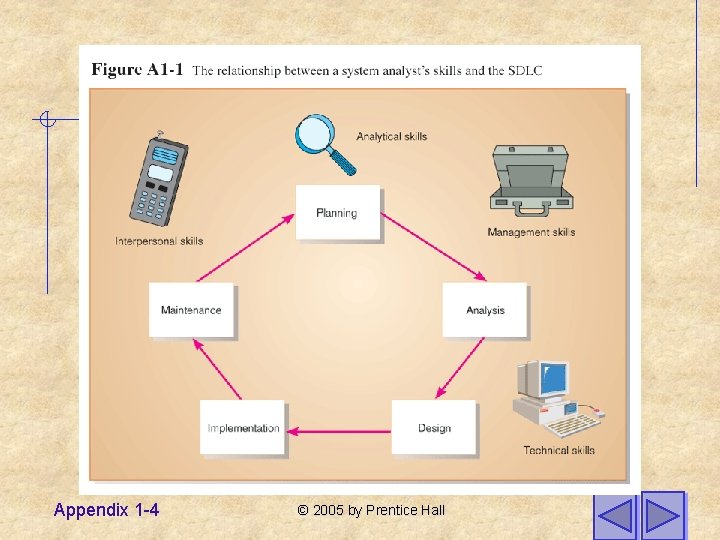 Figure A1-1 The relationship between a system analyst's skills and the SDLC

Analytical skills

Interpersonal skills

Management skills

Planning

Analysis

Design

Implementation

Maintenance

Technical skills

Appendix 1-4

© 2005 by Prentice Hall